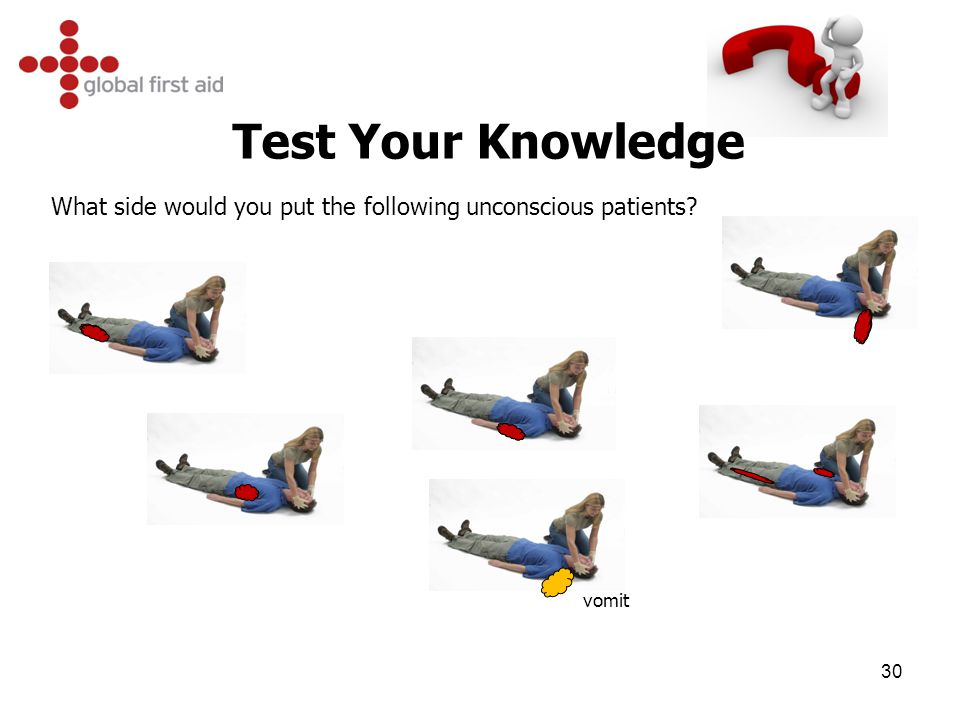 global first aid

Test Your Knowledge

What side would you put the following unconscious patients?

vomit

30